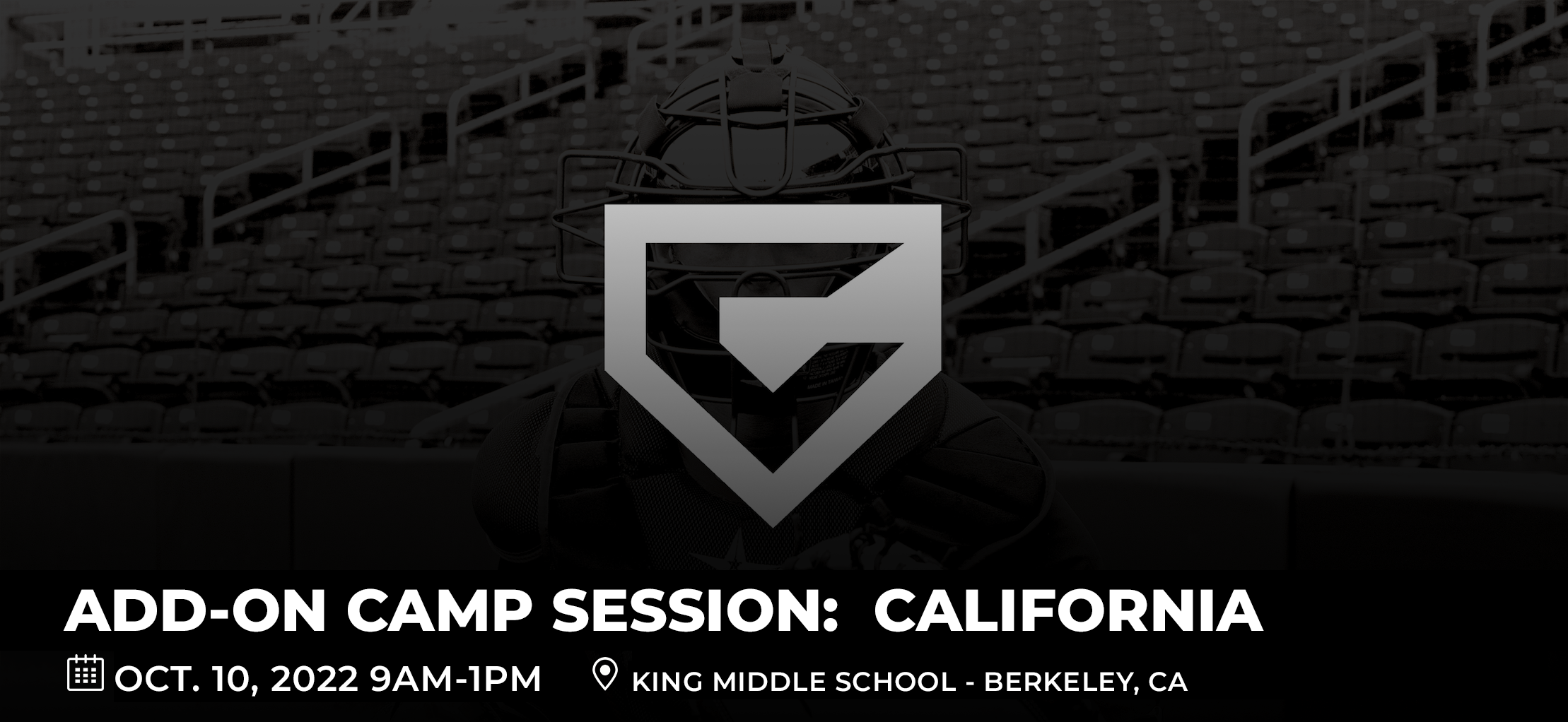 ADD-ON CAMP SESSION: CALIFORNIA

OCT. 10, 2022 9AM-1PM KING MIDDLE SCHOOL - BERKELEY, CA